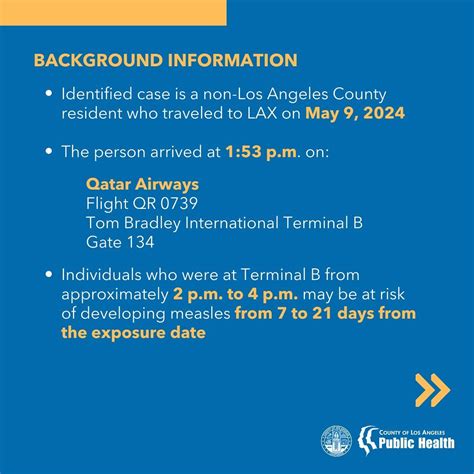 BACKGROUND INFORMATION

• Identified case is a non-Los Angeles County resident who traveled to LAX on May 9, 2024

• The person arrived at 1:53 p.m. on:

Qatar Airways
Flight QR 0739
Tom Bradley International Terminal B
Gate 134

• Individuals who were at Terminal B from approximately 2 p.m. to 4 p.m. may be at risk of developing measles from 7 to 21 days from the exposure date

»

COUNTY OF LOS ANGELES
Public Health